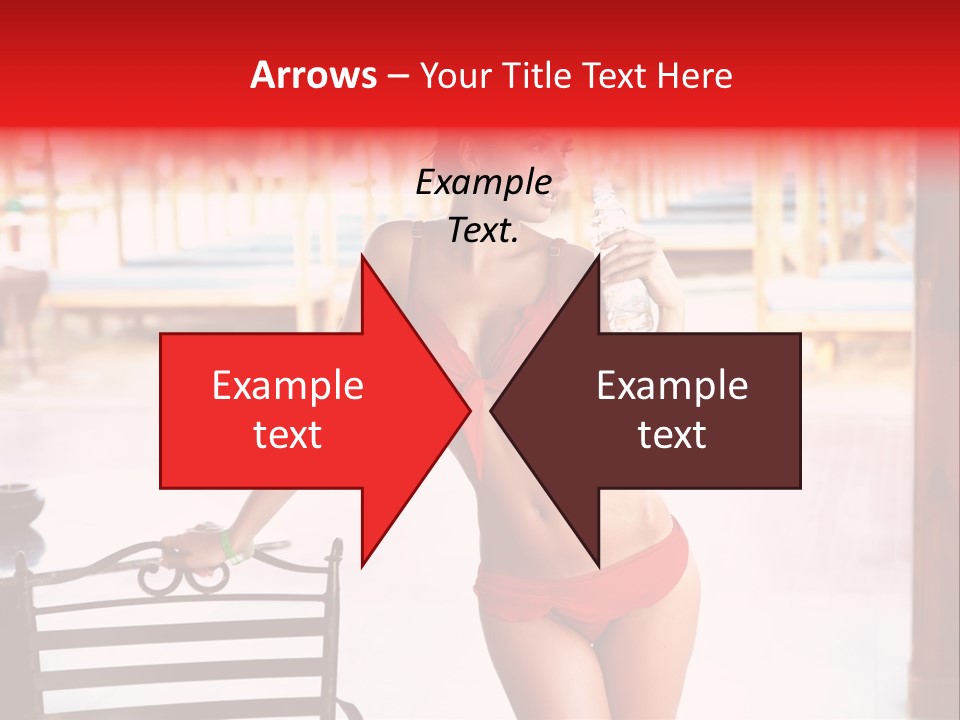 Arrows – Your Title Text Here

Example Text.

Example text

Example text